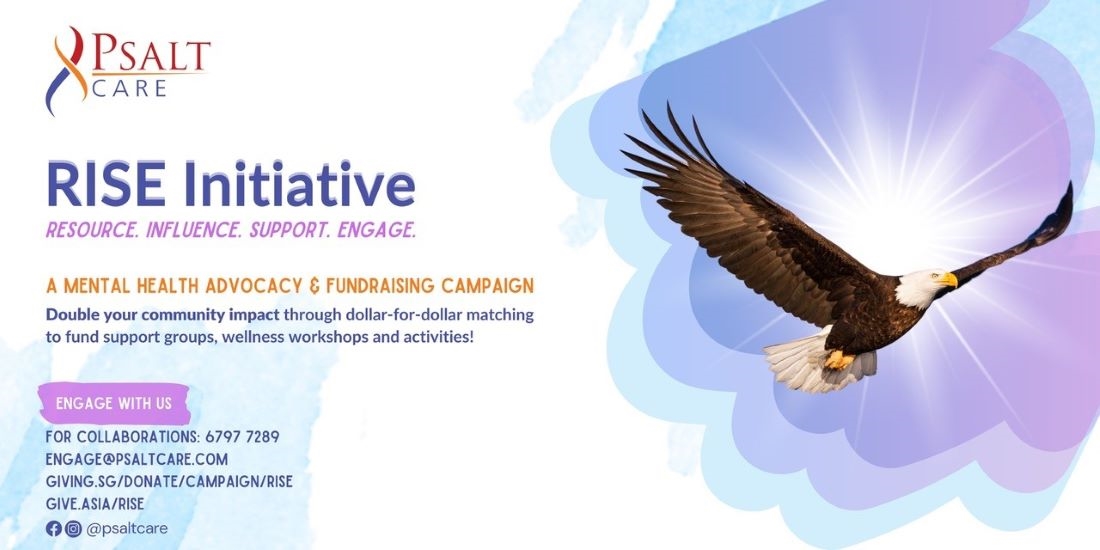 PSALT CARE

RISE Initiative

RESOURCE. INFLUENCE. SUPPORT. ENGAGE.

A MENTAL HEALTH ADVOCACY & FUNDRAISING CAMPAIGN

Double your community impact through dollar-for-dollar matching to fund support groups, wellness workshops and activities!

ENGAGE WITH US

FOR COLLABORATIONS: 6797 7289
ENGAGE@PSALTCARE.COM
GIVING.SG/DONATE/CAMPAIGN/RISE
GIVE.ASIA/RISE
@psaltcare